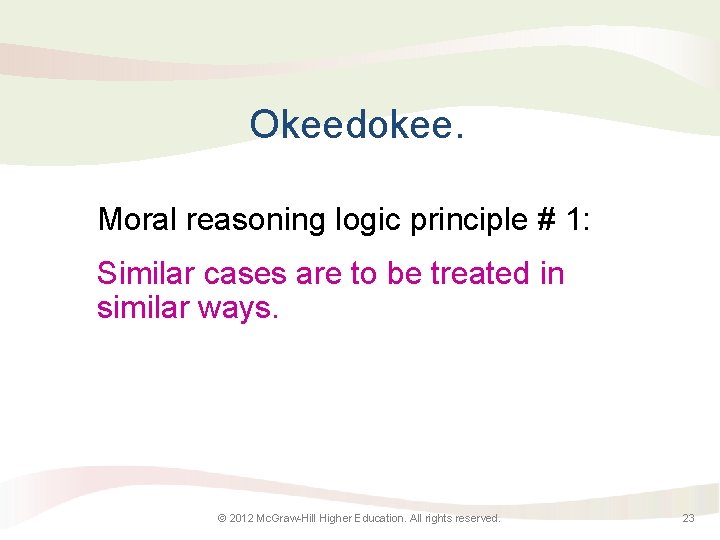 Okeedokee.

Moral reasoning logic principle # 1:

Similar cases are to be treated in similar ways.

© 2012 McGraw-Hill Higher Education. All rights reserved.

23